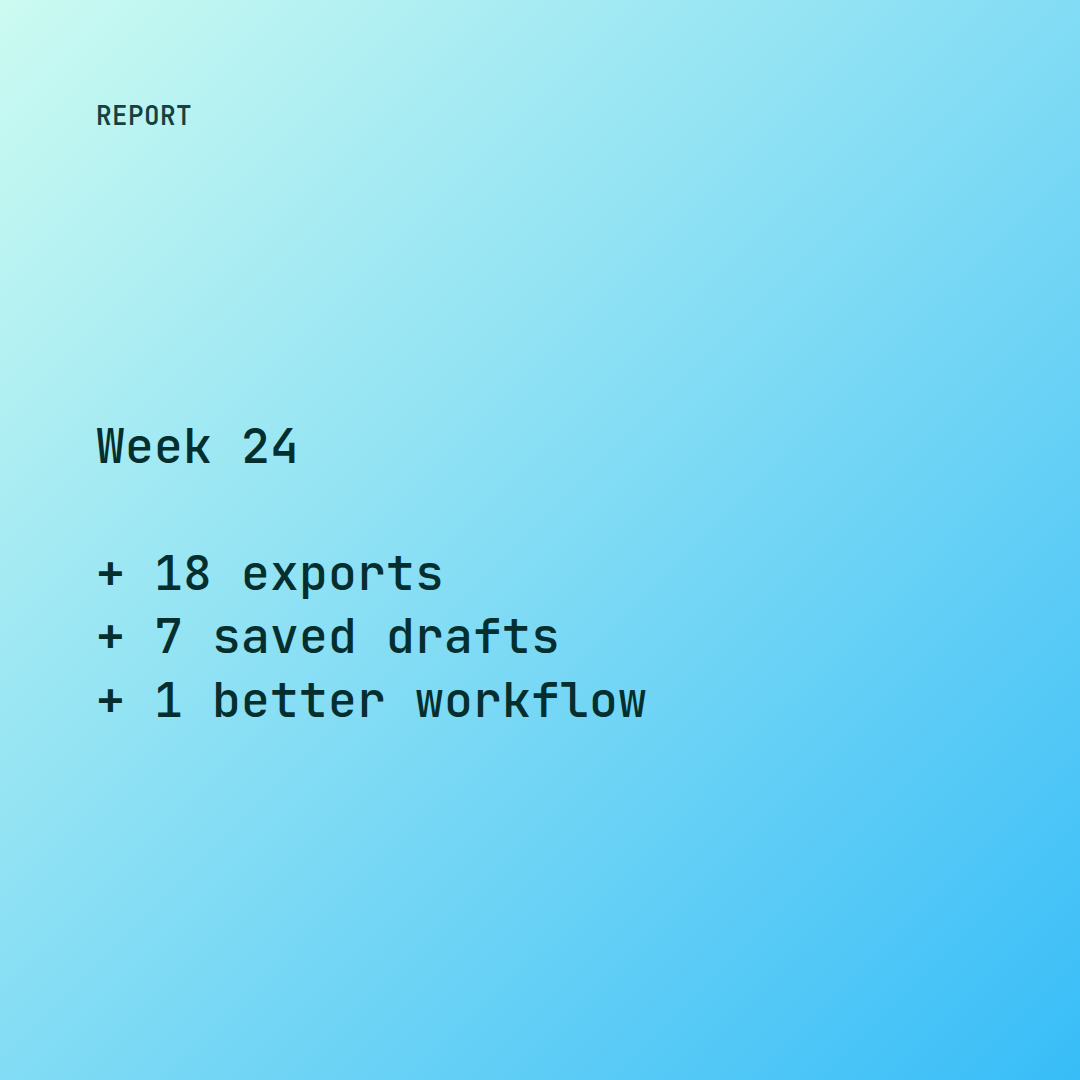 REPORT

Week 24

+ 18 exports
+ 7 saved drafts
+ 1 better workflow